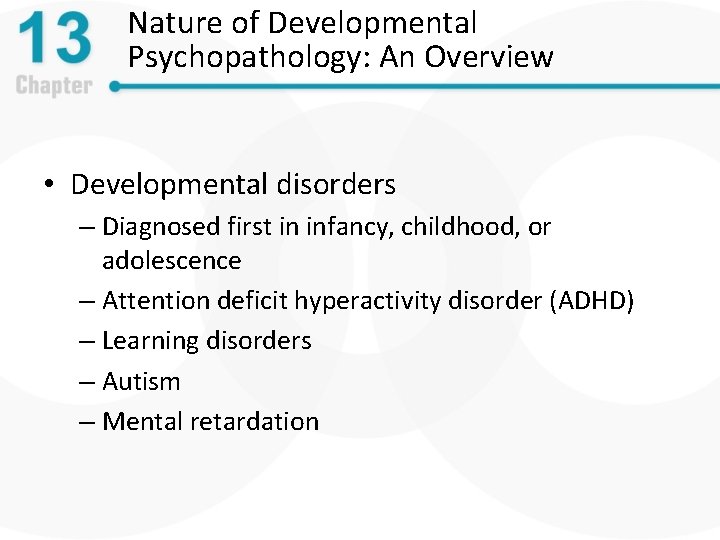 13
Chapter

Nature of Developmental Psychopathology: An Overview

• Developmental disorders
– Diagnosed first in infancy, childhood, or adolescence
– Attention deficit hyperactivity disorder (ADHD)
– Learning disorders
– Autism
– Mental retardation